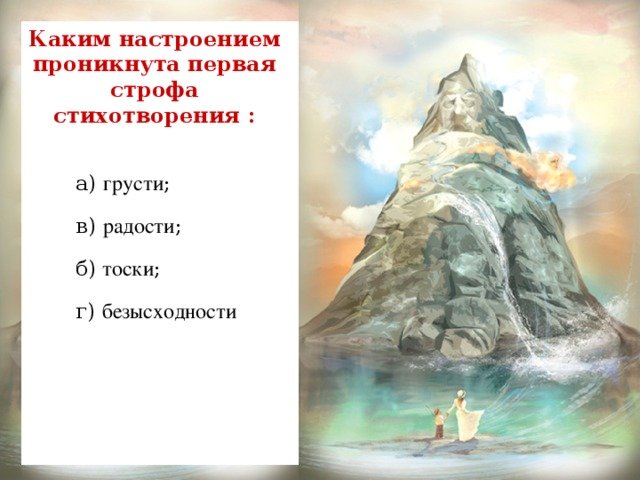 Каким настроением проникнута первая строфа стихотворения :

а) грусти;

в) радости;

б) тоски;

г) безысходности